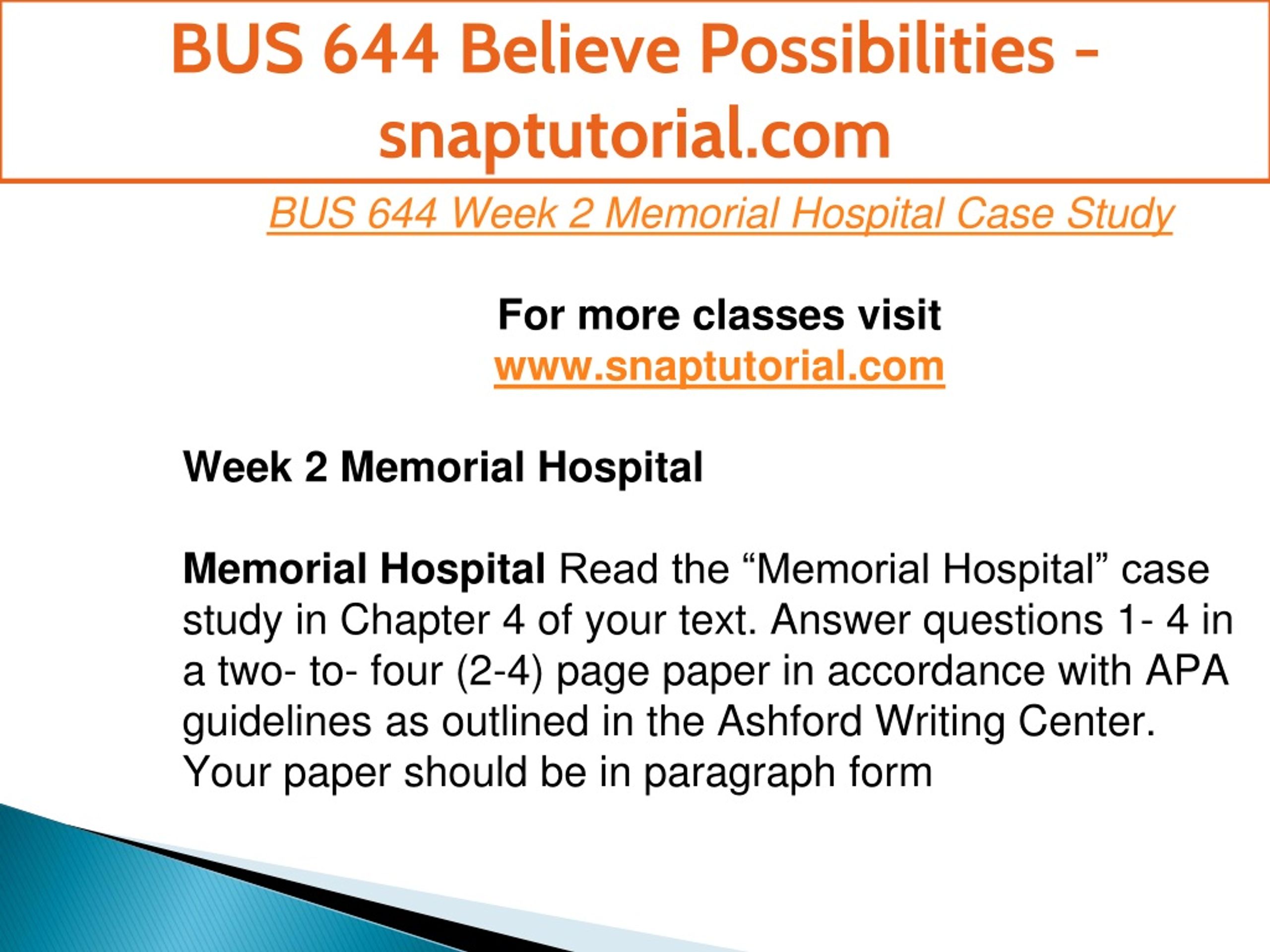 BUS 644 Believe Possibilities - snaptutorial.com

BUS 644 Week 2 Memorial Hospital Case Study

For more classes visit
www.snaptutorial.com

Week 2 Memorial Hospital

Memorial Hospital Read the “Memorial Hospital” case study in Chapter 4 of your text. Answer questions 1- 4 in a two- to- four (2-4) page paper in accordance with APA guidelines as outlined in the Ashford Writing Center. Your paper should be in paragraph form